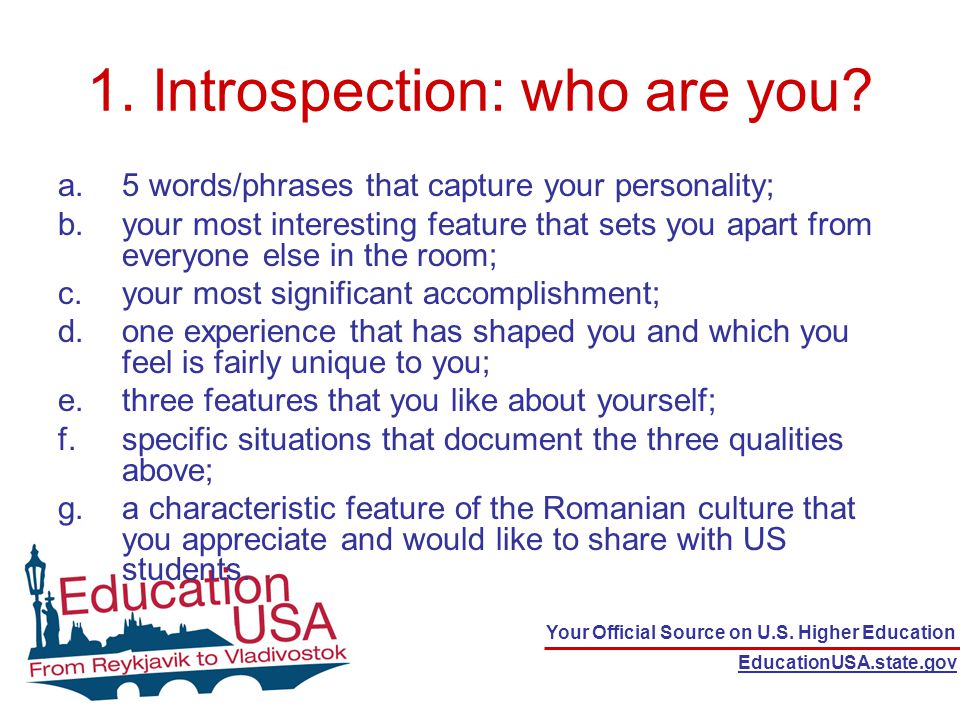 1. Introspection: who are you?

a. 5 words/phrases that capture your personality;
b. your most interesting feature that sets you apart from everyone else in the room;
c. your most significant accomplishment;
d. one experience that has shaped you and which you feel is fairly unique to you;
e. three features that you like about yourself;
f. specific situations that document the three qualities above;
g. a characteristic feature of the Romanian culture that you appreciate and would like to share with US students

Education USA
From Reykjavik to Vladivostok

Your Official Source on U.S. Higher Education
EducationUSA.state.gov